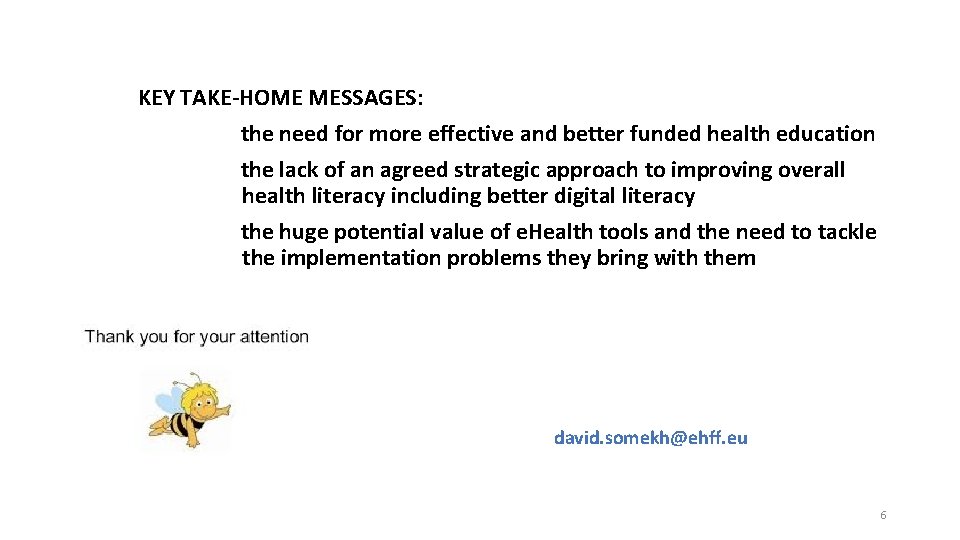 KEY TAKE-HOME MESSAGES:

the need for more effective and better funded health education

the lack of an agreed strategic approach to improving overall health literacy including better digital literacy

the huge potential value of e.Health tools and the need to tackle the implementation problems they bring with them

Thank you for your attention

david.somekh@ehff.eu

6